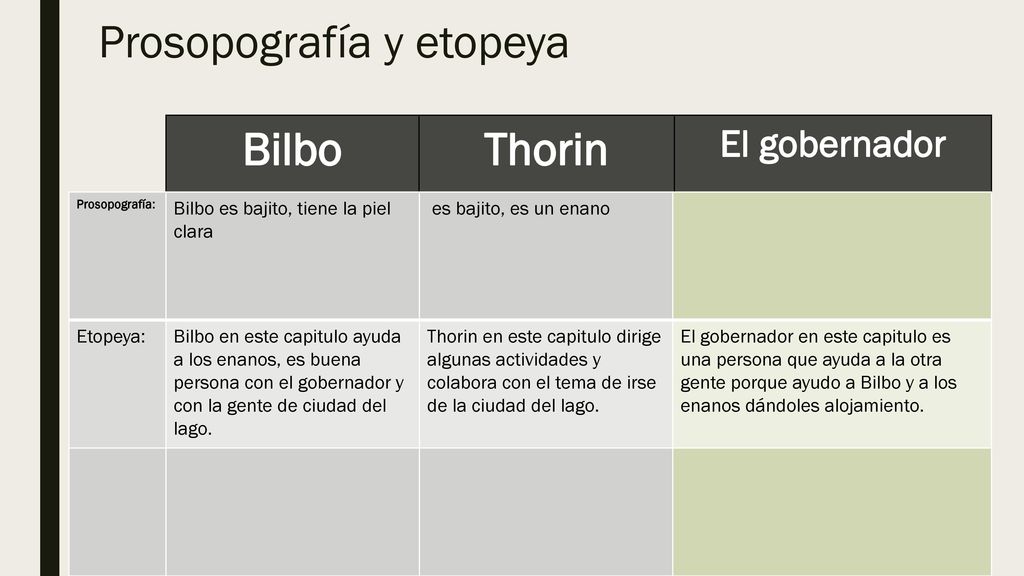 Prosopografía y etopeya

| | Bilbo | Thorin | El gobernador |
|---|---|---|---|
| Prosopografía: | Bilbo es bajito, tiene la piel clara | es bajito, es un enano | |
| Etopeya: | Bilbo en este capitulo ayuda a los enanos, es buena persona con el gobernador y con la gente de ciudad del lago. | Thorin en este capitulo dirige algunas actividades y colabora con el tema de irse de la ciudad del lago. | El gobernador en este capitulo es una persona que ayuda a la otra gente porque ayudo a Bilbo y a los enanos dándoles alojamiento. |
| | | | |